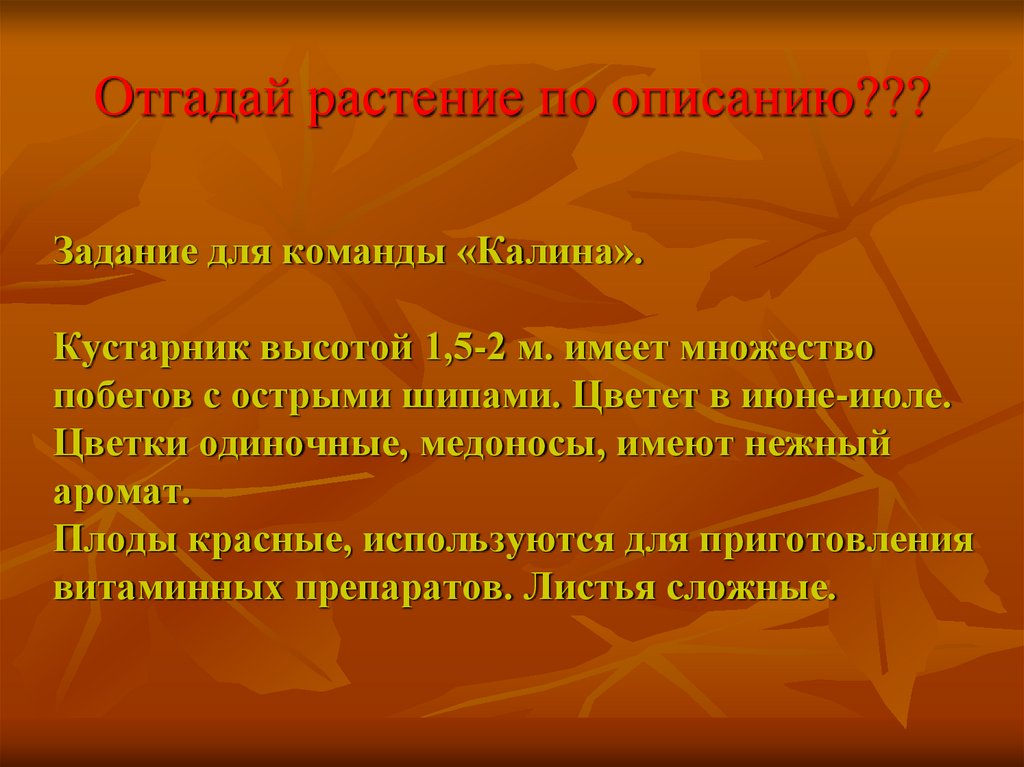 Отгадай растение по описанию???

Задание для команды «Калина».

Кустарник высотой 1,5-2 м. имеет множество побегов с острыми шипами. Цветет в июне-июле. Цветки одиночные, медоносы, имеют нежный аромат.
Плоды красные, используются для приготовления витаминных препаратов. Листья сложные.